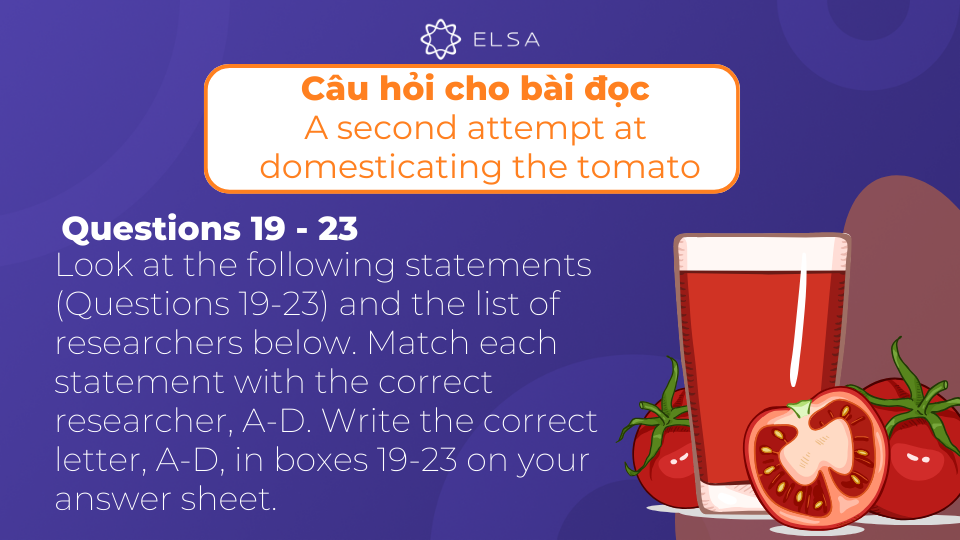 ELSA

Câu hỏi cho bài đọc
A second attempt at domesticating the tomato

Questions 19 - 23
Look at the following statements (Questions 19-23) and the list of researchers below. Match each statement with the correct researcher, A-D. Write the correct letter, A-D, in boxes 19-23 on your answer sheet.